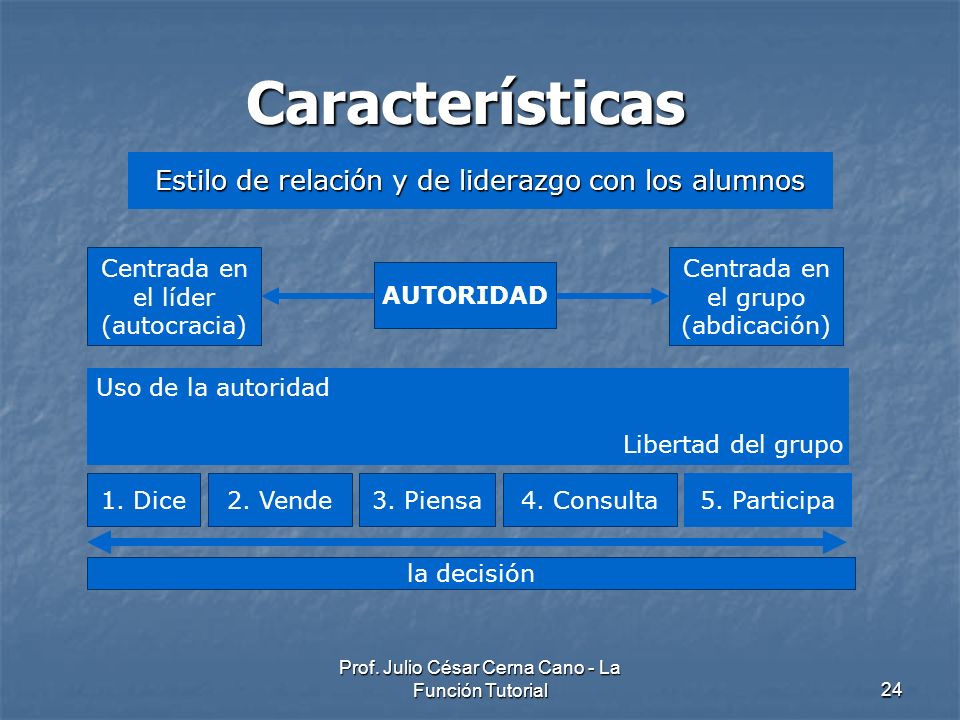 Características

Estilo de relación y de liderazgo con los alumnos

Centrada en el líder (autocracia)

AUTORIDAD

Centrada en el grupo (abdicación)

Uso de la autoridad

Libertad del grupo

1. Dice

2. Vende

3. Piensa

4. Consulta

5. Participa

la decisión

Prof. Julio César Cerna Cano - La Función Tutorial

24